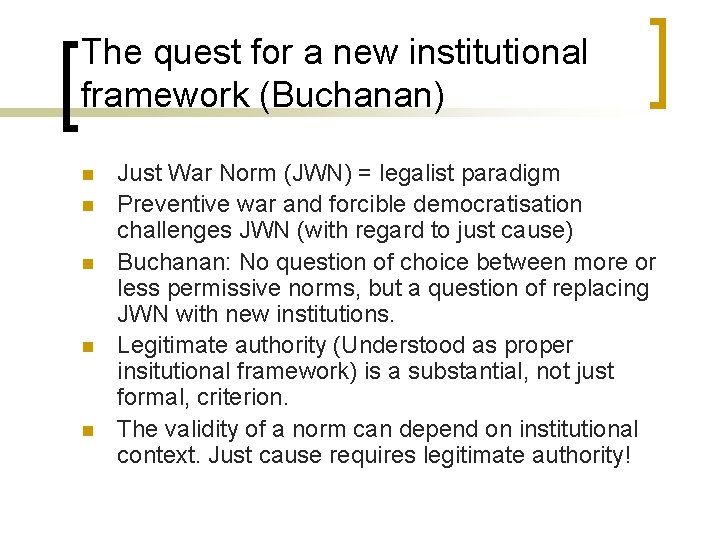 The quest for a new institutional framework (Buchanan)

- Just War Norm (JWN) = legalist paradigm
- Preventive war and forcible democratisation challenges JWN (with regard to just cause)
- Buchanan: No question of choice between more or less permissive norms, but a question of replacing JWN with new institutions.
- Legitimate authority (Understood as proper insitutional framework) is a substantial, not just formal, criterion.
- The validity of a norm can depend on institutional context. Just cause requires legitimate authority!